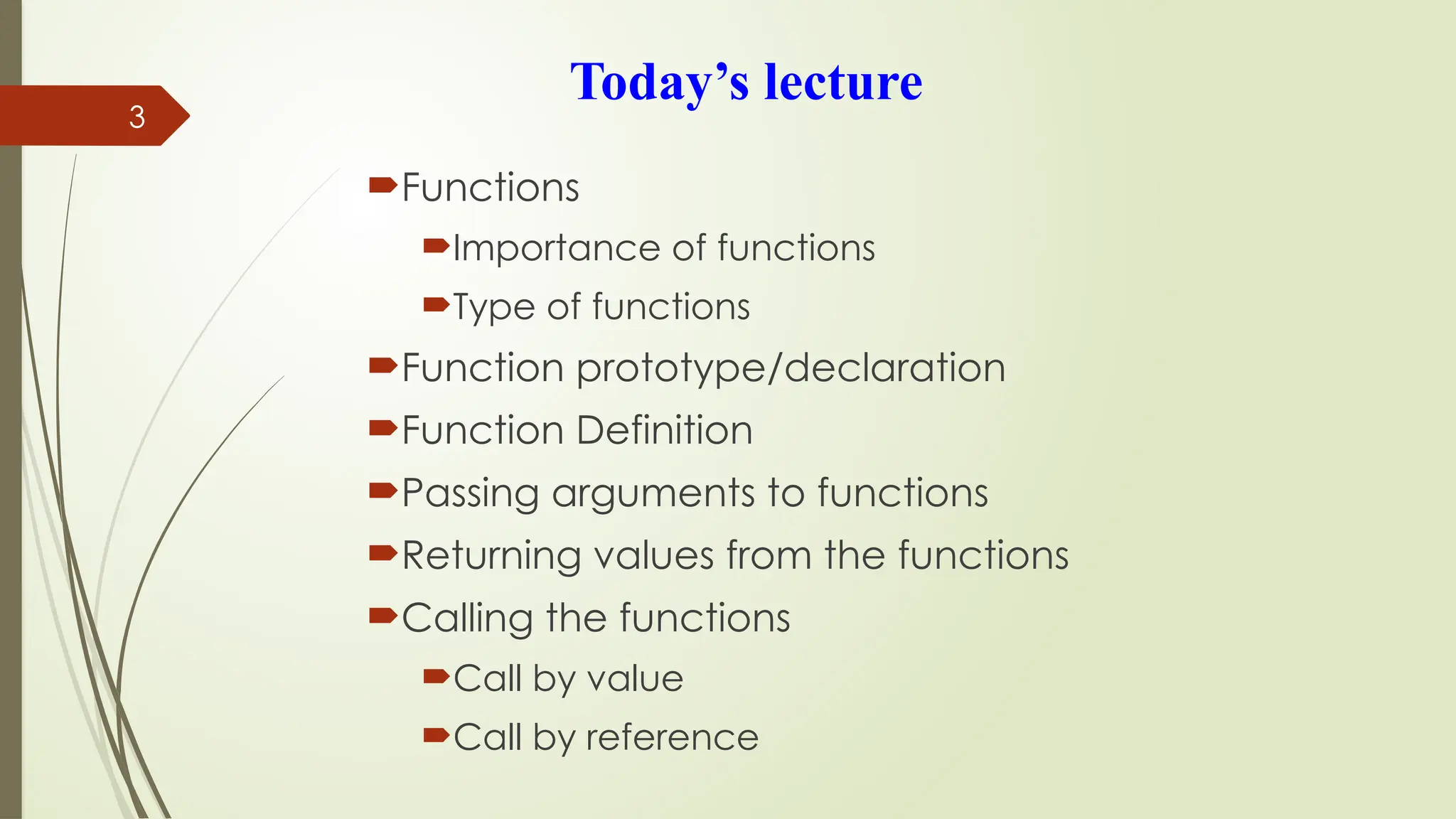 3

Today’s lecture

Functions

Importance of functions

Type of functions

Function prototype/declaration

Function Definition

Passing arguments to functions

Returning values from the functions

Calling the functions

Call by value

Call by reference